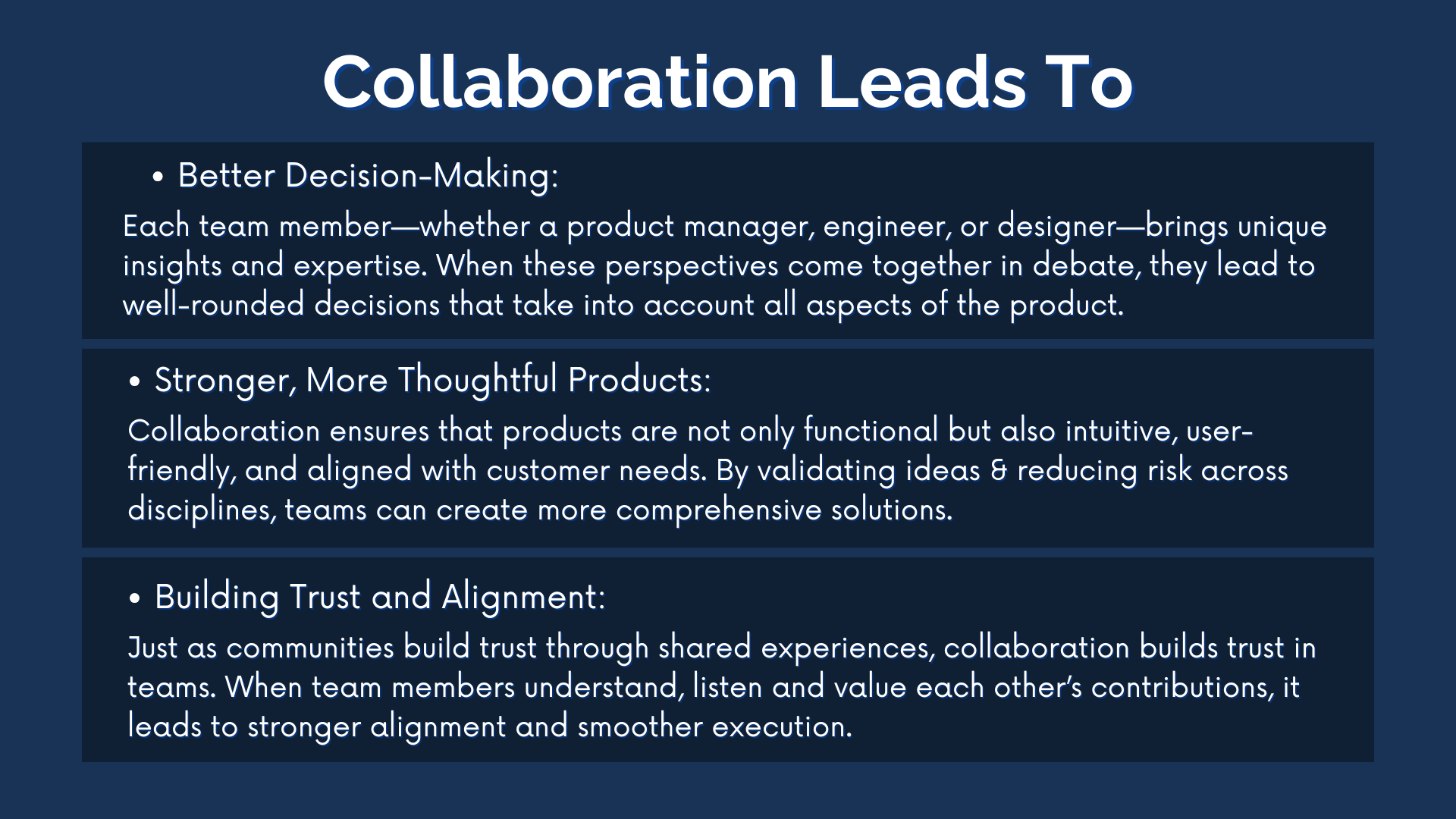 Collaboration Leads To

• Better Decision-Making:

Each team member—whether a product manager, engineer, or designer—brings unique insights and expertise. When these perspectives come together in debate, they lead to well-rounded decisions that take into account all aspects of the product.

• Stronger, More Thoughtful Products:

Collaboration ensures that products are not only functional but also intuitive, user-friendly, and aligned with customer needs. By validating ideas & reducing risk across disciplines, teams can create more comprehensive solutions.

• Building Trust and Alignment:

Just as communities build trust through shared experiences, collaboration builds trust in teams. When team members understand, listen and value each other's contributions, it leads to stronger alignment and smoother execution.